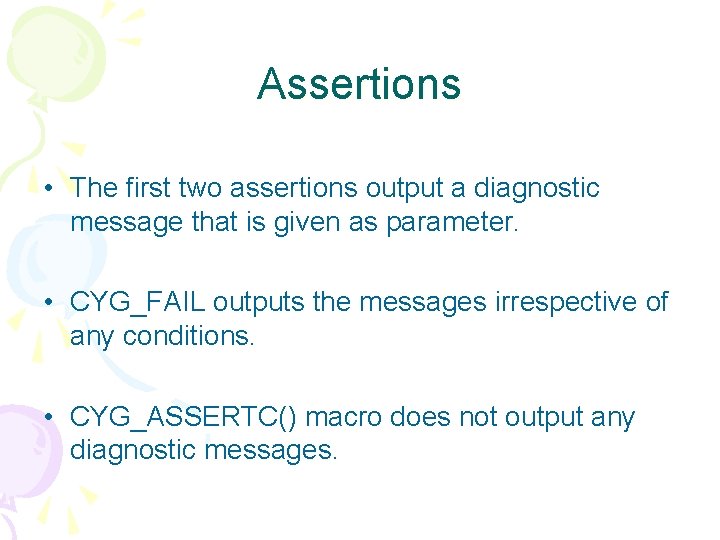 Assertions

• The first two assertions output a diagnostic message that is given as parameter.

• CYG_FAIL outputs the messages irrespective of any conditions.

• CYG_ASSERTC() macro does not output any diagnostic messages.